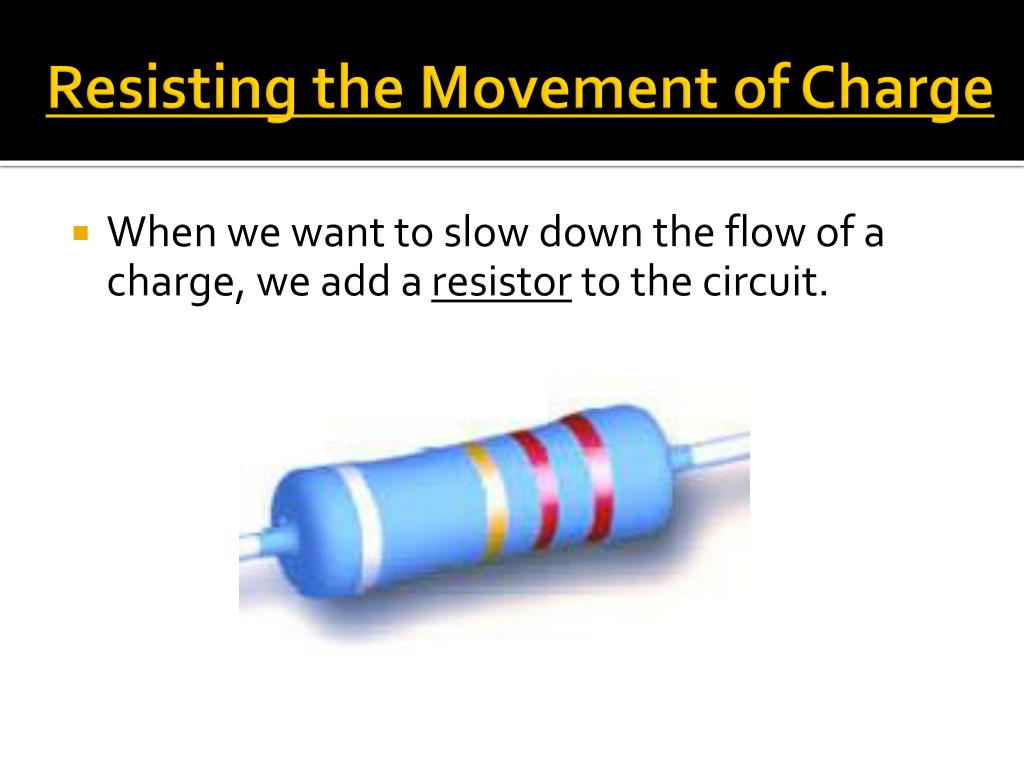 Resisting the Movement of Charge

When we want to slow down the flow of a charge, we add a resistor to the circuit.